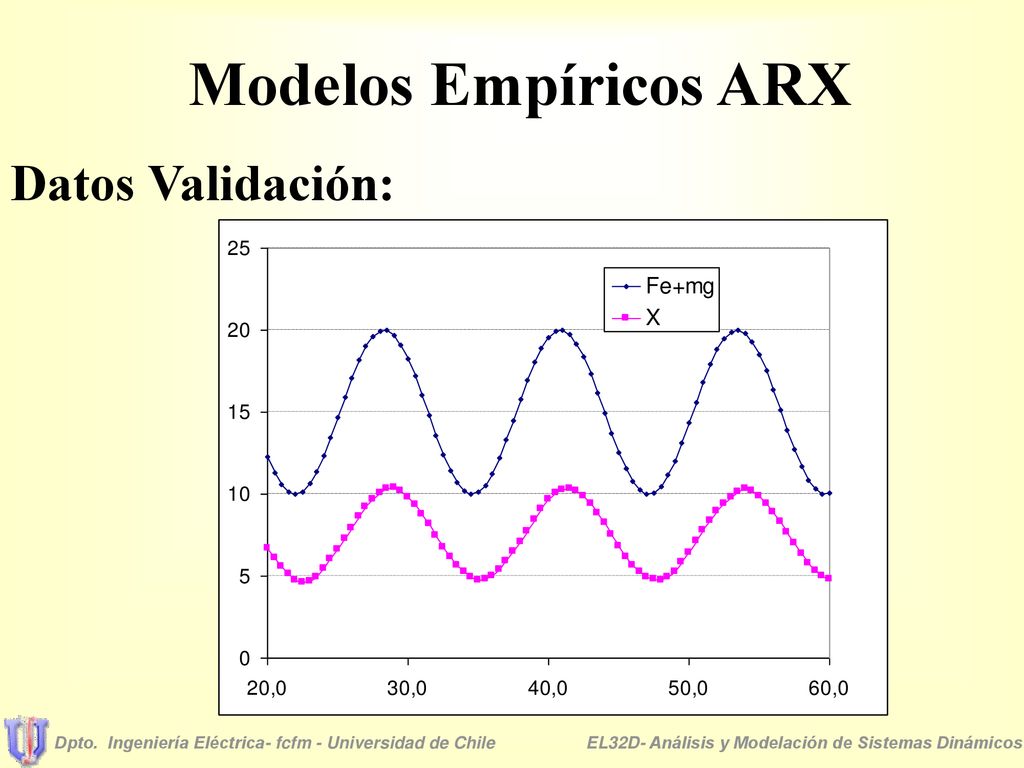 Modelos Empíricos ARX

Datos Validación:

25
20
15
10
5
0

Fe+mg
X

20,0 30,0 40,0 50,0 60,0

Dpto. Ingeniería Eléctrica- fcfm - Universidad de Chile

EL32D- Análisis y Modelación de Sistemas Dinámicos